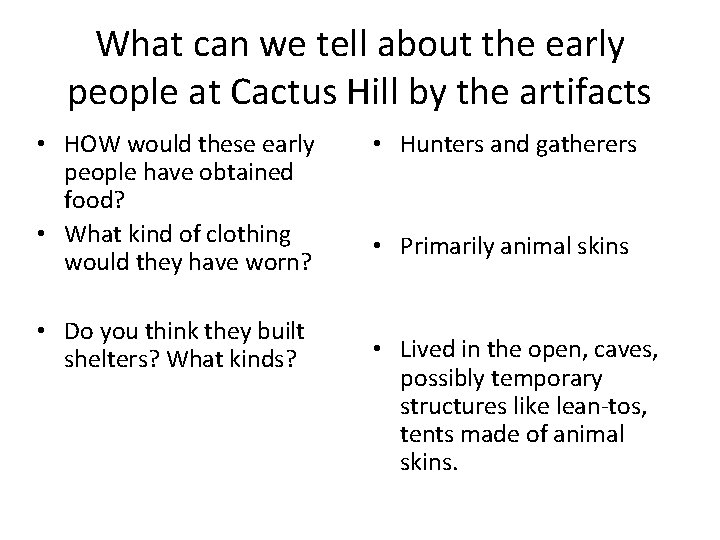 What can we tell about the early people at Cactus Hill by the artifacts

• HOW would these early people have obtained food?
• What kind of clothing would they have worn?

• Do you think they built shelters? What kinds?

• Hunters and gatherers

• Primarily animal skins

• Lived in the open, caves, possibly temporary structures like lean-tos, tents made of animal skins.